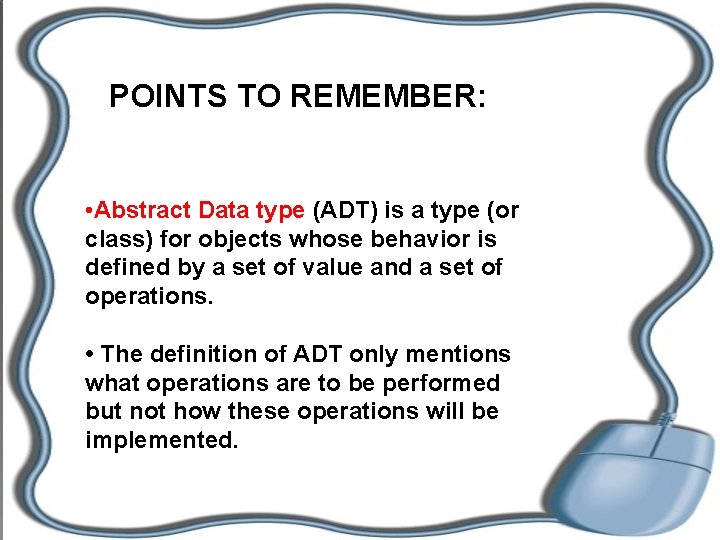 POINTS TO REMEMBER:

•Abstract Data type (ADT) is a type (or class) for objects whose behavior is defined by a set of value and a set of operations.

• The definition of ADT only mentions what operations are to be performed but not how these operations will be implemented.